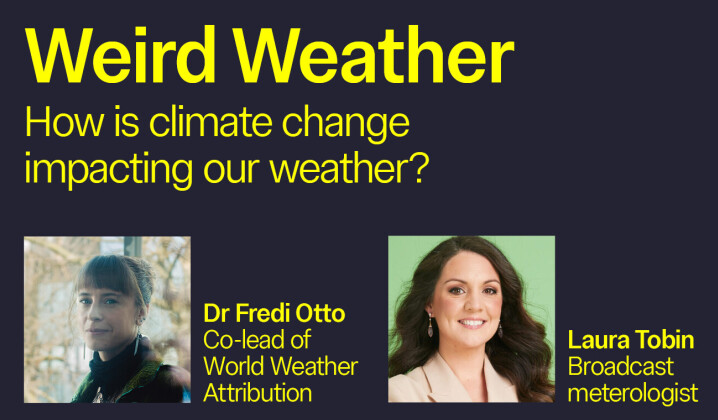 Weird Weather
How is climate change impacting our weather?

Dr Fredi Otto
Co-lead of World Weather Attribution

Laura Tobin
Broadcast meterologist